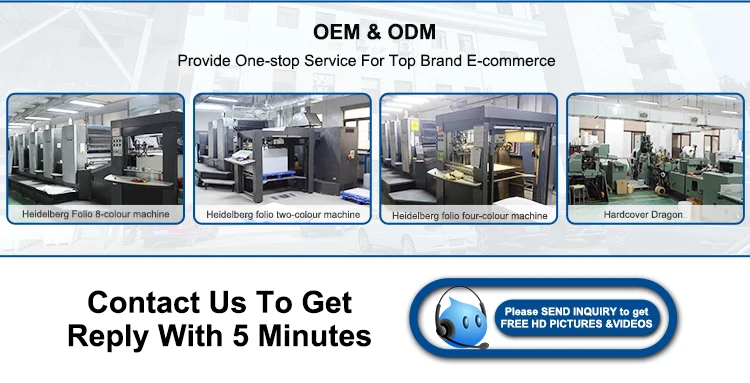 OEM & ODM

Provide One-stop Service For Top Brand E-commerce

Heidelberg Folio 8-colour machine

Heidelberg folio two-colour machine

Heidelberg folio four-colour machine

Hardcover Dragon

Contact Us To Get Reply With 5 Minutes

Please SEND INQUIRY to get FREE HD PICTURES &VIDEOS